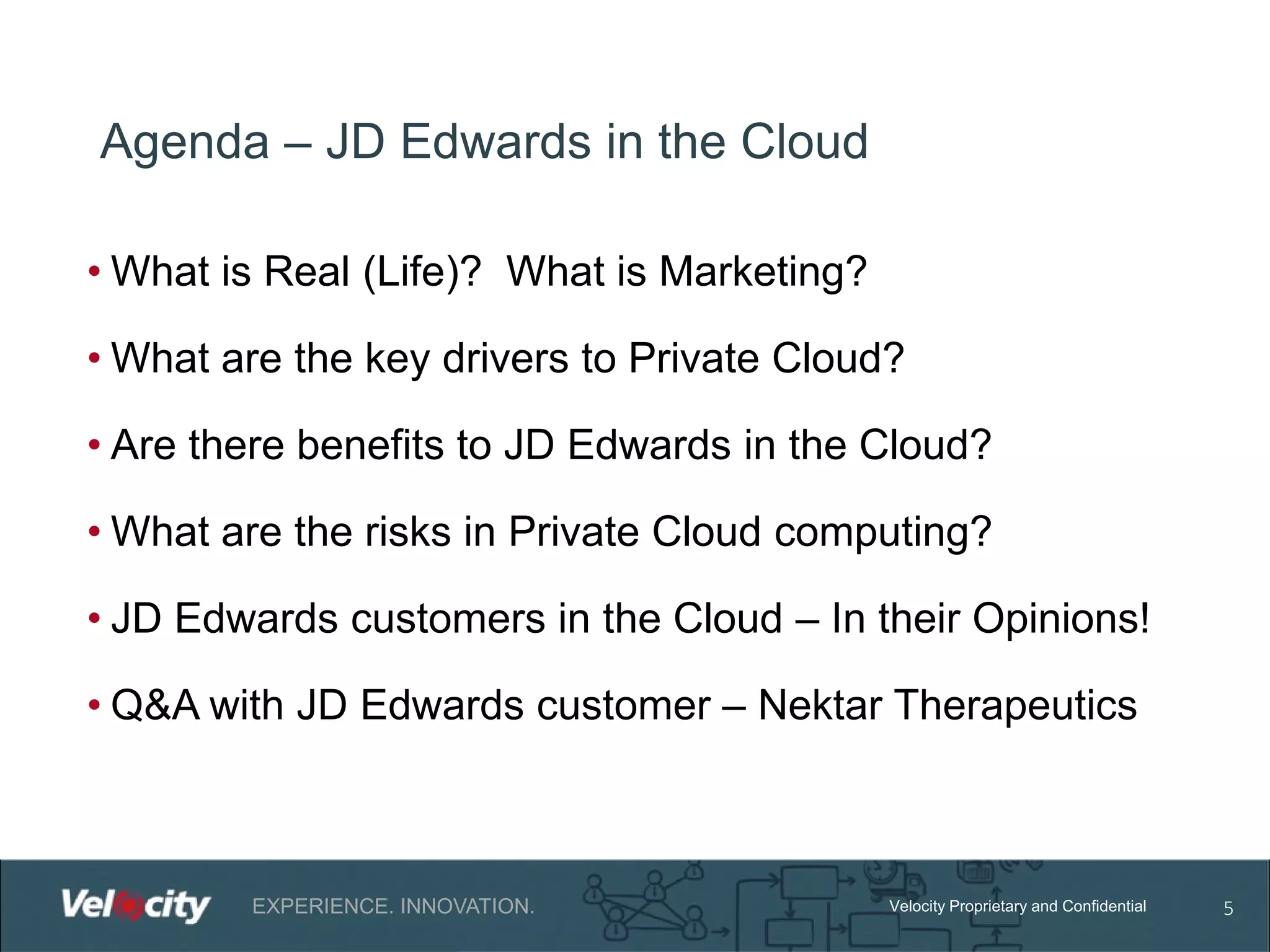 Agenda – JD Edwards in the Cloud

• What is Real (Life)? What is Marketing?

• What are the key drivers to Private Cloud?

• Are there benefits to JD Edwards in the Cloud?

• What are the risks in Private Cloud computing?

• JD Edwards customers in the Cloud – In their Opinions!

• Q&A with JD Edwards customer – Nektar Therapeutics

Velocity EXPERIENCE. INNOVATION. Velocity Proprietary and Confidential 5